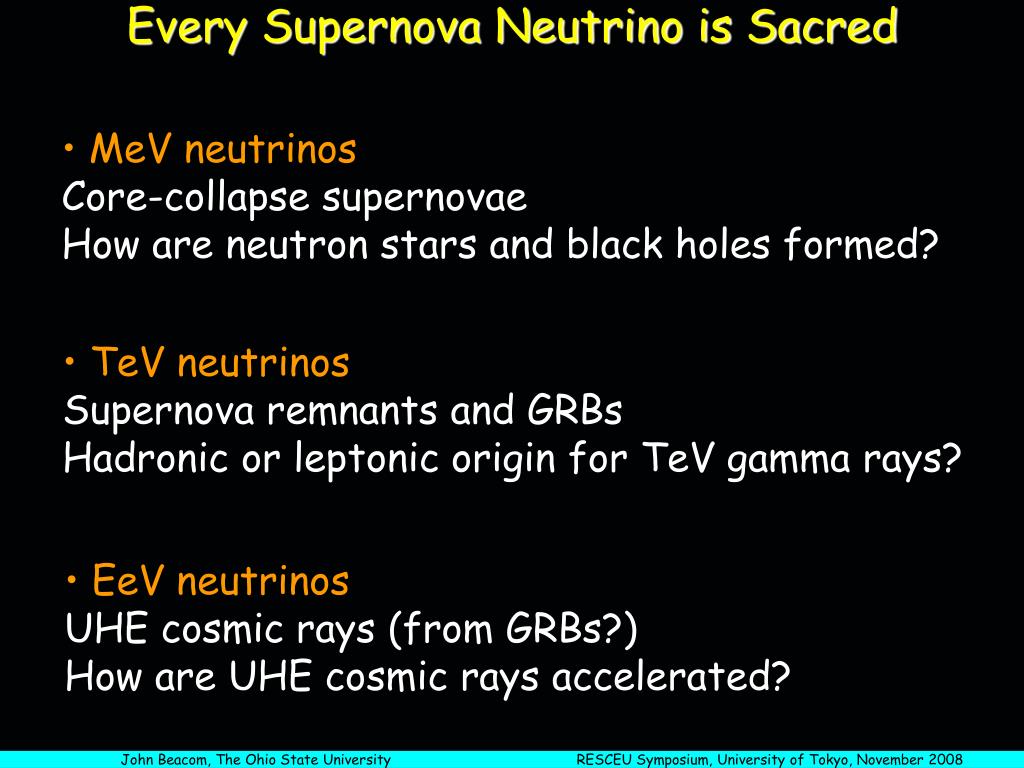 Every Supernova Neutrino is Sacred

• MeV neutrinos
Core-collapse supernovae
How are neutron stars and black holes formed?

• TeV neutrinos
Supernova remnants and GRBs
Hadronic or leptonic origin for TeV gamma rays?

• EeV neutrinos
UHE cosmic rays (from GRBs?)
How are UHE cosmic rays accelerated?

John Beacom, The Ohio State University

RESCEU Symposium, University of Tokyo, November 2008